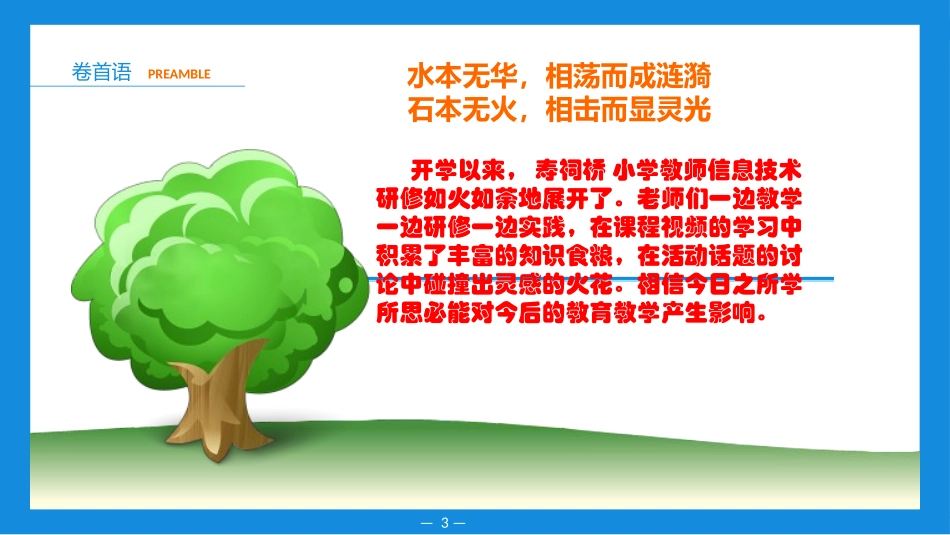 卷首语 PREAMBLE

水本无华，相荡而成涟漪
石本无火，相击而显灵光

开学以来，寿祠桥 小学教师信息技术研修如火如荼地展开了。老师们一边教学一边研修一边实践，在课程视频的学习中积累了丰富的知识食粮，在活动话题的讨论中碰撞出灵感的火花。相信今日之所学所思必能对今后的教育教学产生影响。

— 3 —